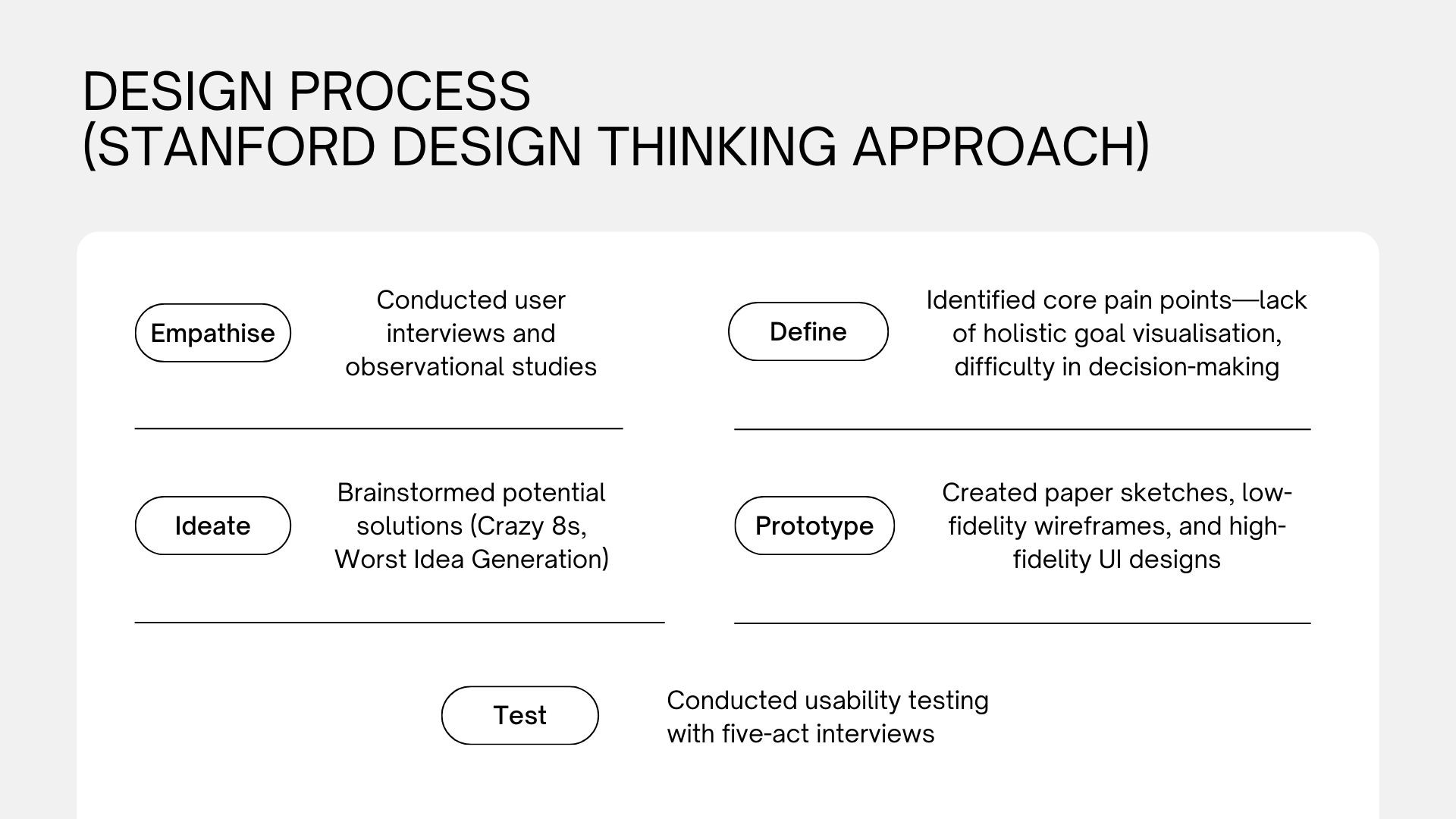 DESIGN PROCESS
(STANFORD DESIGN THINKING APPROACH)

Empathise

Conducted user interviews and observational studies

Define

Identified core pain points—lack of holistic goal visualisation, difficulty in decision-making

Ideate

Brainstormed potential solutions (Crazy 8s, Worst Idea Generation)

Prototype

Created paper sketches, low-fidelity wireframes, and high-fidelity UI designs

Test

Conducted usability testing with five-act interviews